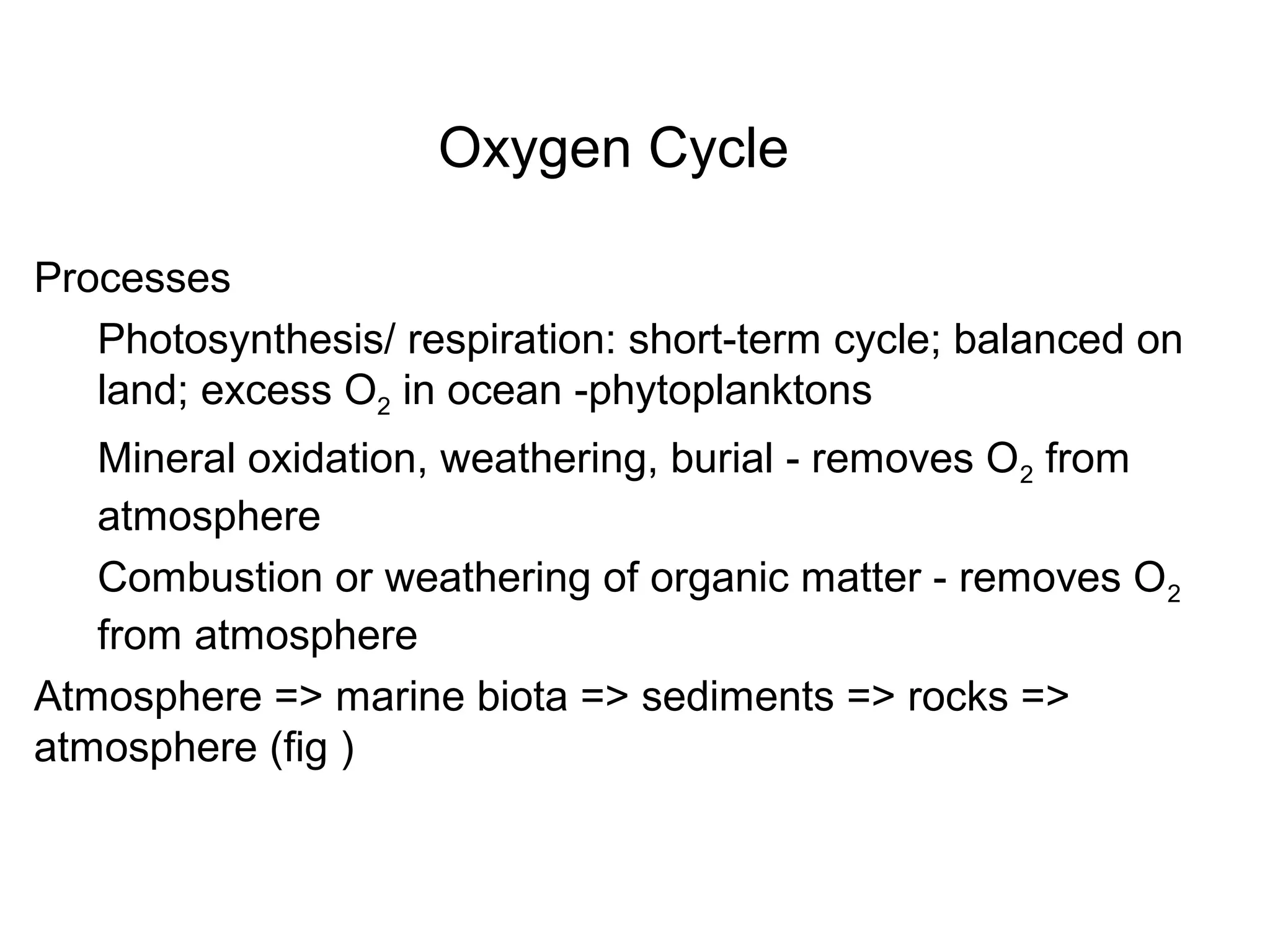 Oxygen Cycle

Processes

Photosynthesis/ respiration: short-term cycle; balanced on land; excess $O_2$ in ocean -phytoplanktons

Mineral oxidation, weathering, burial - removes $O_2$ from atmosphere

Combustion or weathering of organic matter - removes $O_2$ from atmosphere

Atmosphere => marine biota => sediments => rocks => atmosphere (fig )